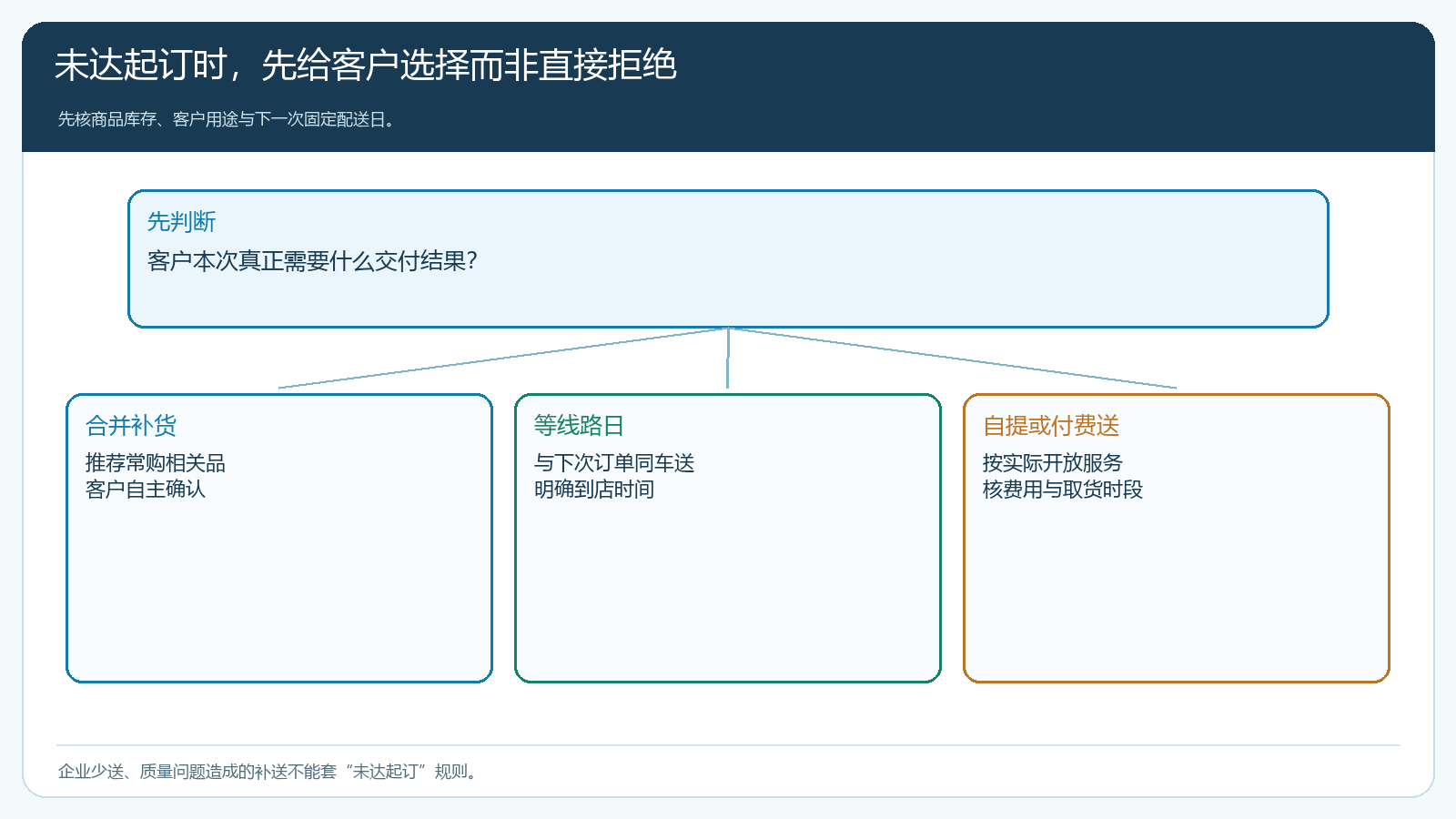 未达起订时，先给客户选择而非直接拒绝

先核商品库存、客户用途与下一次固定配送日。

先判断
客户本次真正需要什么交付结果？

合并补货
推荐常购相关品
客户自主确认

等线路日
与下次订单同车送
明确到店时间

自提或付费送
按实际开放服务
核费用与取货时段

企业少送、质量问题造成的补送不能套“未达起订”规则。